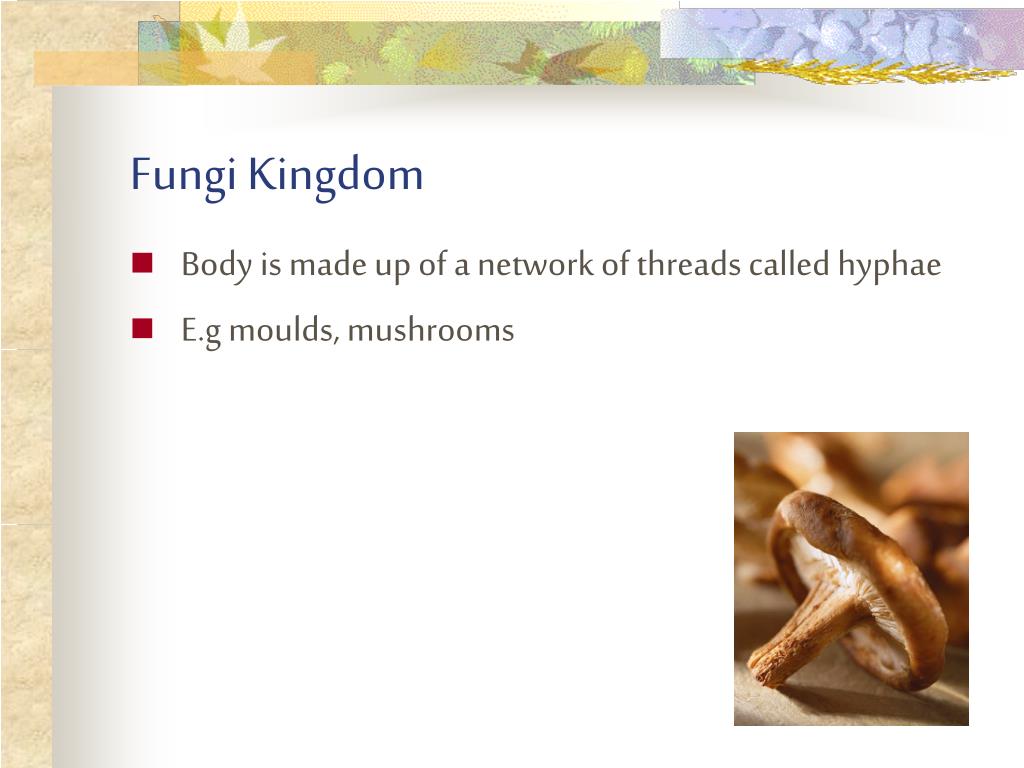 Fungi Kingdom

- Body is made up of a network of threads called hyphae
- E.g moulds, mushrooms